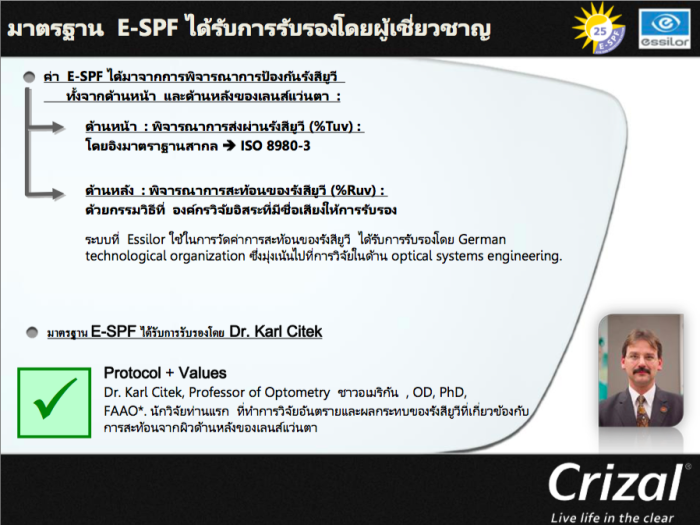 มาตรฐาน E-SPF ได้รับการรับรองโดยผู้เชี่ยวชาญ

25
E-SPF

essilor

ค่า E-SPF ได้มาจากการพิจารณาการป้องกันรังสียูวี ทั้งจากด้านหน้า และด้านหลังของเลนส์แว่นตา :

ด้านหน้า : พิจารณาการส่งผ่านรังสียูวี (%Tuv) :
โดยอิงมาตราฐานสากล ➔ ISO 8980-3

ด้านหลัง : พิจารณาการสะท้อนของรังสียูวี (%Ruv) :
ด้วยกรรมวิธีที่ องค์กรวิจัยอิสระที่มีชื่อเสียงให้การรับรอง

ระบบที่ Essilor ใช้ในการวัดค่าการสะท้อนของรังสียูวี ได้รับการรับรองโดย German technological organization ซึ่งมุ่งเน้นไปที่การวิจัยในด้าน optical systems engineering.

มาตรฐาน E-SPF ได้รับการรับรองโดย Dr. Karl Citek

Protocol + Values
Dr. Karl Citek, Professor of Optometry ชาวอเมริกัน , OD, PhD, FAAO*. นักวิจัยท่านแรก ที่ทำการวิจัยอันตรายและผลกระทบของรังสียูวีที่เกี่ยวข้องกับการสะท้อนจากผิวด้านหลังของเลนส์แว่นตา

Crizal®
Live life in the clear